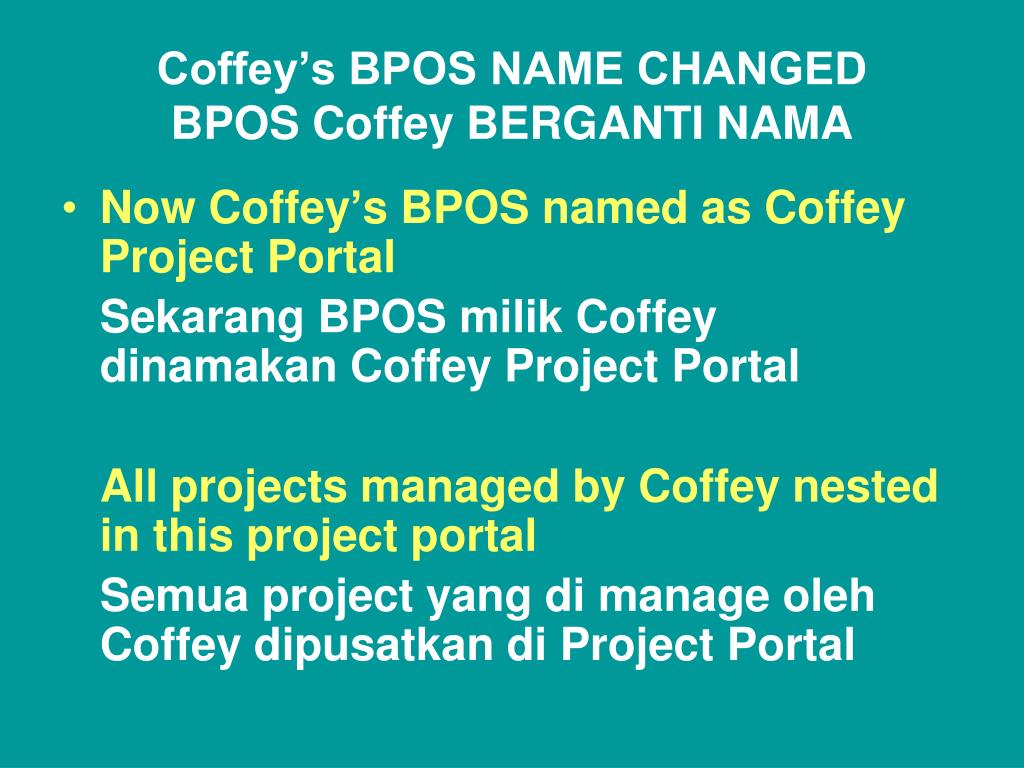 Coffey's BPOS NAME CHANGED
BPOS Coffey BERGANTI NAMA

• Now Coffey's BPOS named as Coffey Project Portal

Sekarang BPOS milik Coffey dinamakan Coffey Project Portal

All projects managed by Coffey nested in this project portal

Semua project yang di manage oleh Coffey dipusatkan di Project Portal